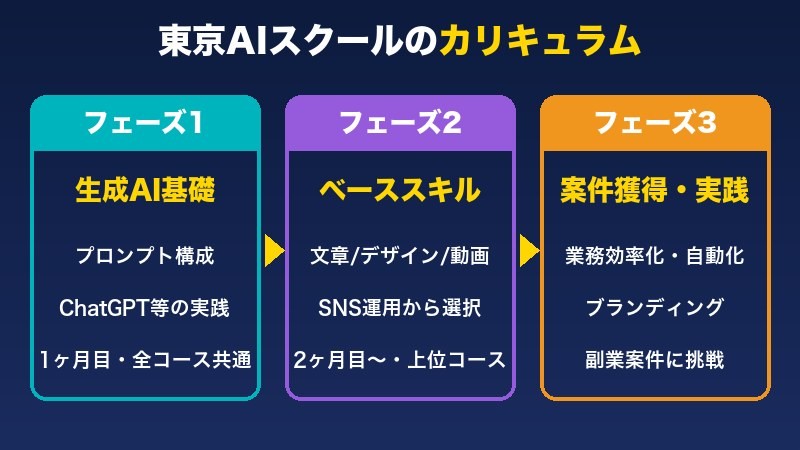 東京AIスクールのカリキュラム

フェーズ1

生成AI基礎

プロンプト構成

ChatGPT等の実践

1ヶ月目・全コース共通

フェーズ2

ベーススキル

文章/デザイン/動画

SNS運用から選択

2ヶ月目〜・上位コース

フェーズ3

案件獲得・実践

業務効率化・自動化

ブランディング

副業案件に挑戦